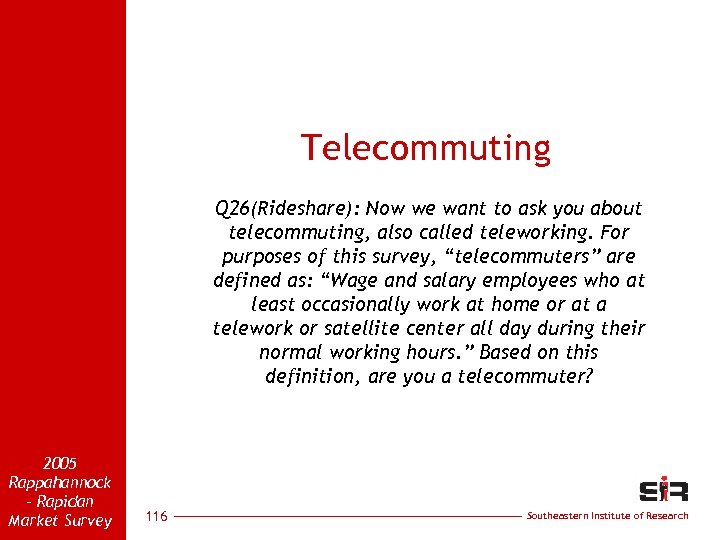 Telecommuting

Q26(Rideshare): Now we want to ask you about telecommuting, also called teleworking. For purposes of this survey, “telecommuters” are defined as: “Wage and salary employees who at least occasionally work at home or at a telework or satellite center all day during their normal working hours.” Based on this definition, are you a telecommuter?

2005 Rappahannock - Rapidan Market Survey

116

SIR

Southeastern Institute of Research